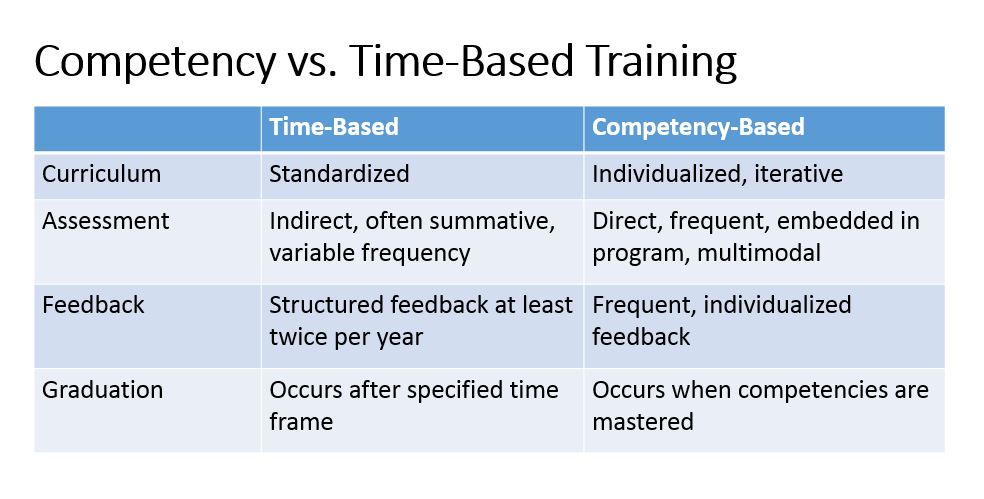 Competency vs. Time-Based Training

| | Time-Based | Competency-Based |
|---|---|---|
| Curriculum | Standardized | Individualized, iterative |
| Assessment | Indirect, often summative, variable frequency | Direct, frequent, embedded in program, multimodal |
| Feedback | Structured feedback at least twice per year | Frequent, individualized feedback |
| Graduation | Occurs after specified time frame | Occurs when competencies are mastered |